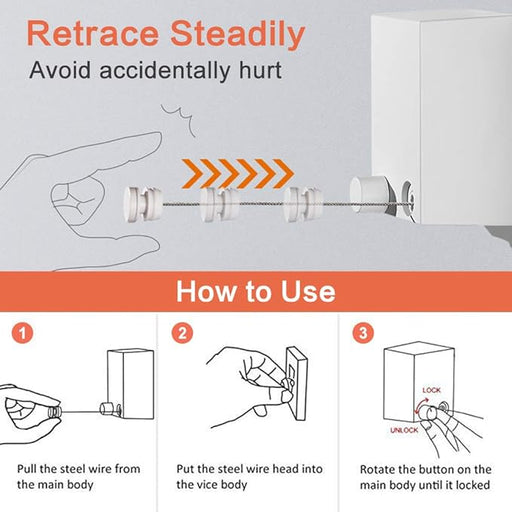 Retrace Steadily
Avoid accidentally hurt

How to Use

1
Pull the steel wire from the main body

2
Put the steel wire head into the vice body

3
LOCK
UNLOCK
Rotate the button on the main body until it locked